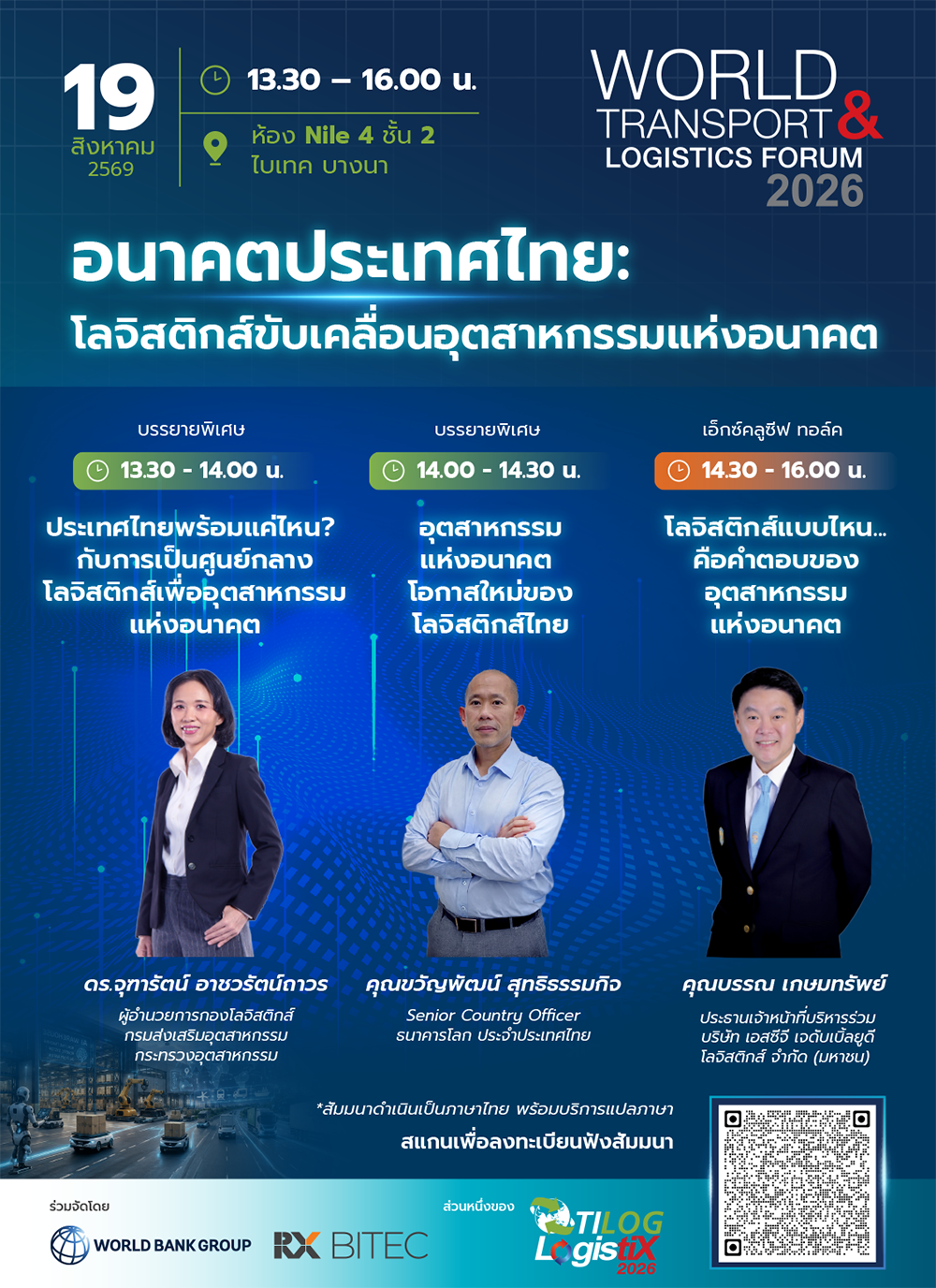 19
สิงหาคม
2569

13.30 – 16.00 น.

ห้อง Nile 4 ชั้น 2
ไบเทค บางนา

WORLD
TRANSPORT &
LOGISTICS FORUM
2026

อนาคตประเทศไทย:
โลจิสติกส์ขับเคลื่อนอุตสาหกรรมแห่งอนาคต

บรรยายพิเศษ
13.30 - 14.00 น.
ประเทศไทยพร้อมแค่ไหน? กับการเป็นศูนย์กลาง โลจิสติกส์เพื่ออุตสาหกรรม แห่งอนาคต

ดร.จุฑารัตน์ อาชวรัตน์ถาวร
ผู้อำนวยการกองโลจิสติกส์
กรมส่งเสริมอุตสาหกรรม
กระทรวงอุตสาหกรรม

บรรยายพิเศษ
14.00 - 14.30 น.
อุตสาหกรรม แห่งอนาคต โอกาสใหม่ของ โลจิสติกส์ไทย

คุณขวัญพัฒน์ สุทธิธรรมกิจ
Senior Country Officer
ธนาคารโลก ประจำประเทศไทย

เอ็กซ์คลูซีฟ ทอล์ค
14.30 - 16.00 น.
โลจิสติกส์แบบไหน... คือคำตอบของ อุตสาหกรรม แห่งอนาคต

คุณบรรณ เกษมทรัพย์
ประธานเจ้าหน้าที่บริหารร่วม
บริษัท เอสซีจี เจดับเบิ้ลยูดี
โลจิสติกส์ จำกัด (มหาชน)

*สัมมนาดำเนินเป็นภาษาไทย พร้อมบริการแปลภาษา
สแกนเพื่อลงทะเบียนฟังสัมมนา

ร่วมจัดโดย
WORLD BANK GROUP
RX BITEC

ส่วนหนึ่งของ
TILOG
LogistiX
2026